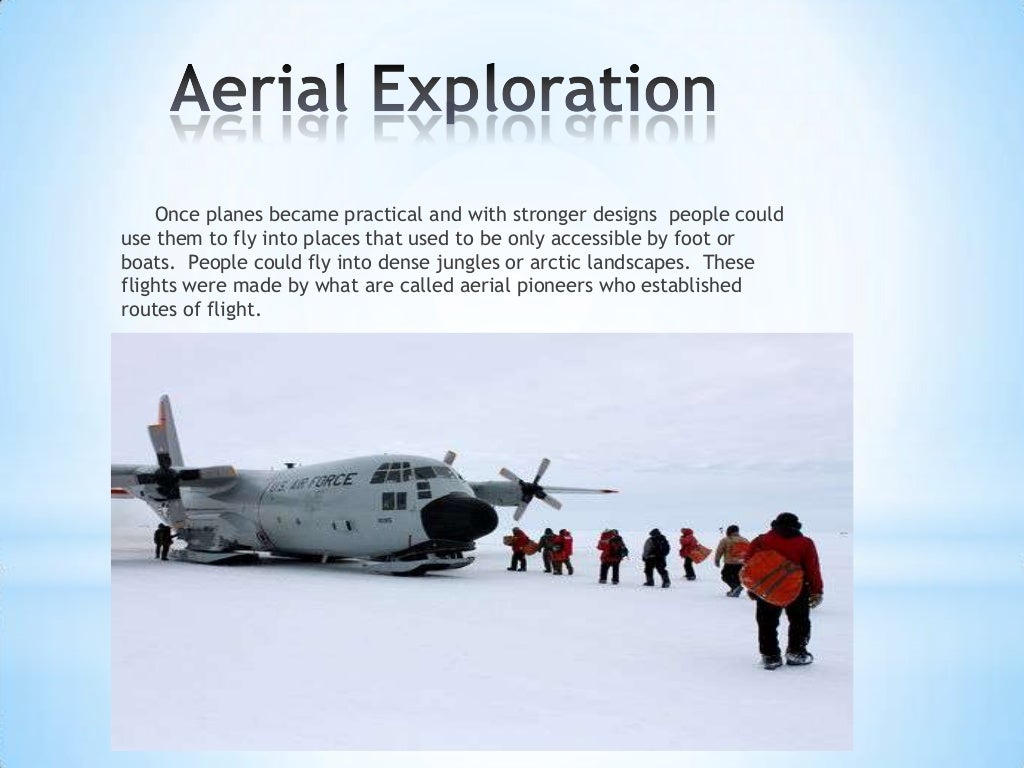 Aerial Exploration

Once planes became practical and with stronger designs people could use them to fly into places that used to be only accessible by foot or boats. People could fly into dense jungles or arctic landscapes. These flights were made by what are called aerial pioneers who established routes of flight.

U.S. AIR FORCE